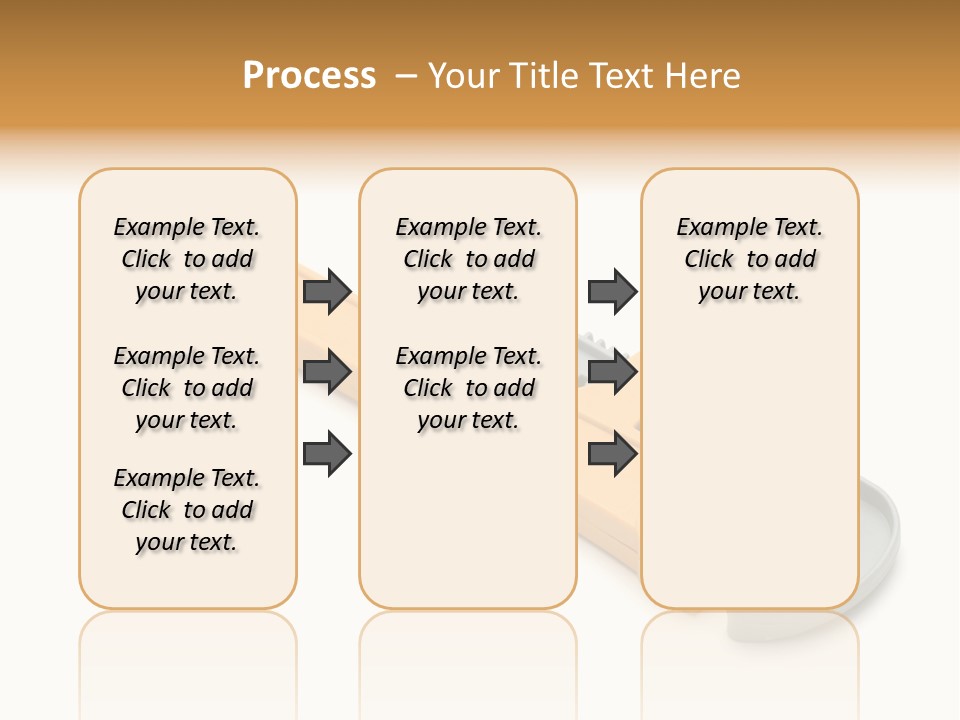 Process – Your Title Text Here

Example Text. Click to add your text.

Example Text. Click to add your text.

Example Text. Click to add your text.

Example Text. Click to add your text.

Example Text. Click to add your text.

Example Text. Click to add your text.